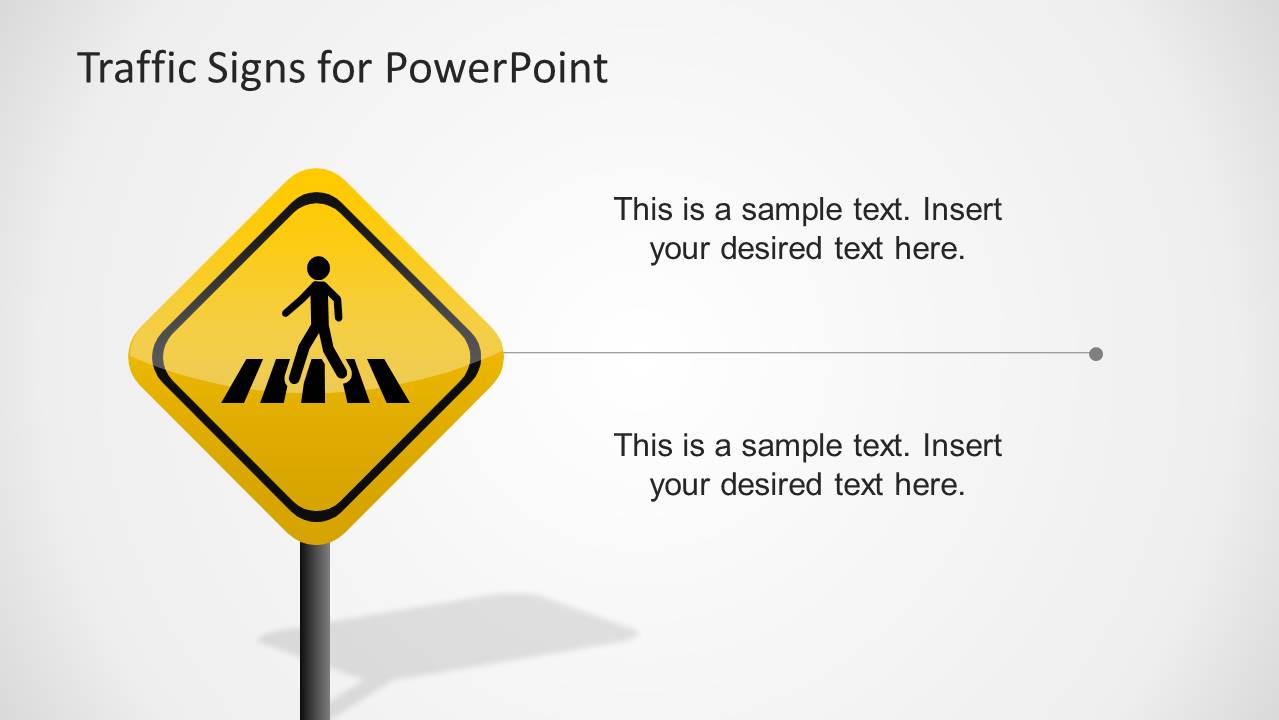 Traffic Signs for PowerPoint

This is a sample text. Insert your desired text here.

This is a sample text. Insert your desired text here.